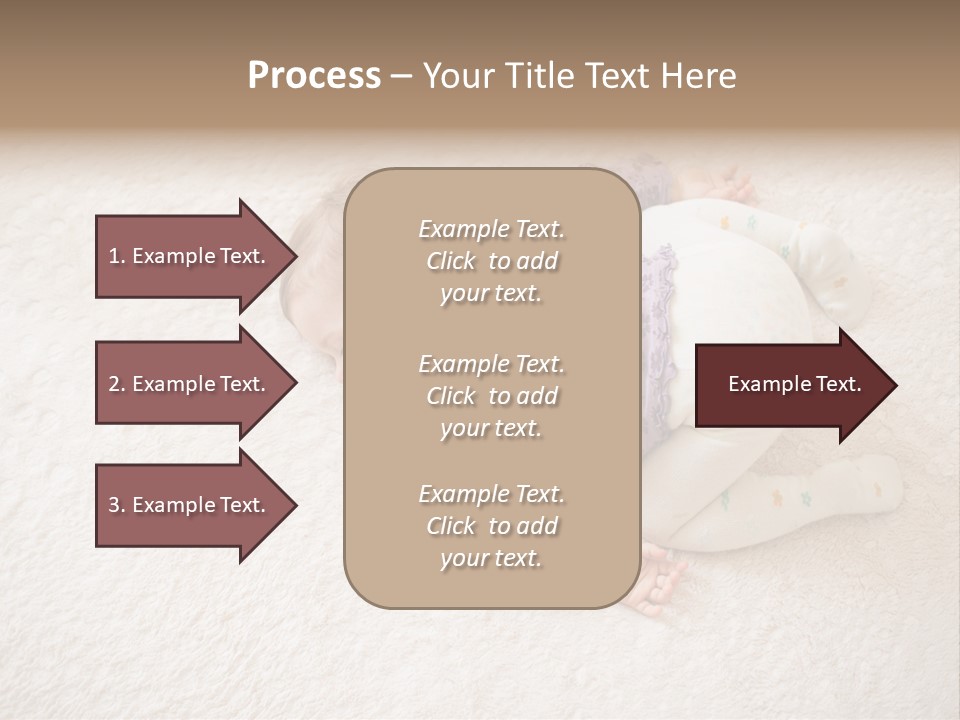 Process – Your Title Text Here

1. Example Text.

2. Example Text.

3. Example Text.

Example Text. Click to add your text.

Example Text. Click to add your text.

Example Text. Click to add your text.

Example Text.